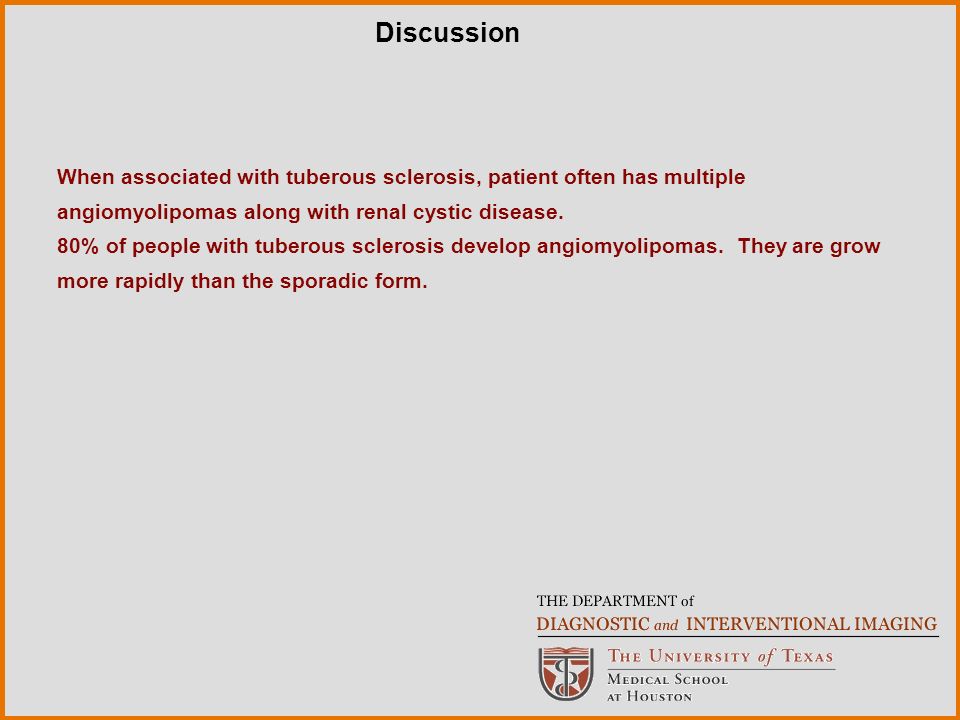 Discussion

When associated with tuberous sclerosis, patient often has multiple angiomyolipomas along with renal cystic disease.
80% of people with tuberous sclerosis develop angiomyolipomas. They are grow more rapidly than the sporadic form.

THE DEPARTMENT of
DIAGNOSTIC and INTERVENTIONAL IMAGING

THE UNIVERSITY of TEXAS
MEDICAL SCHOOL
AT HOUSTON